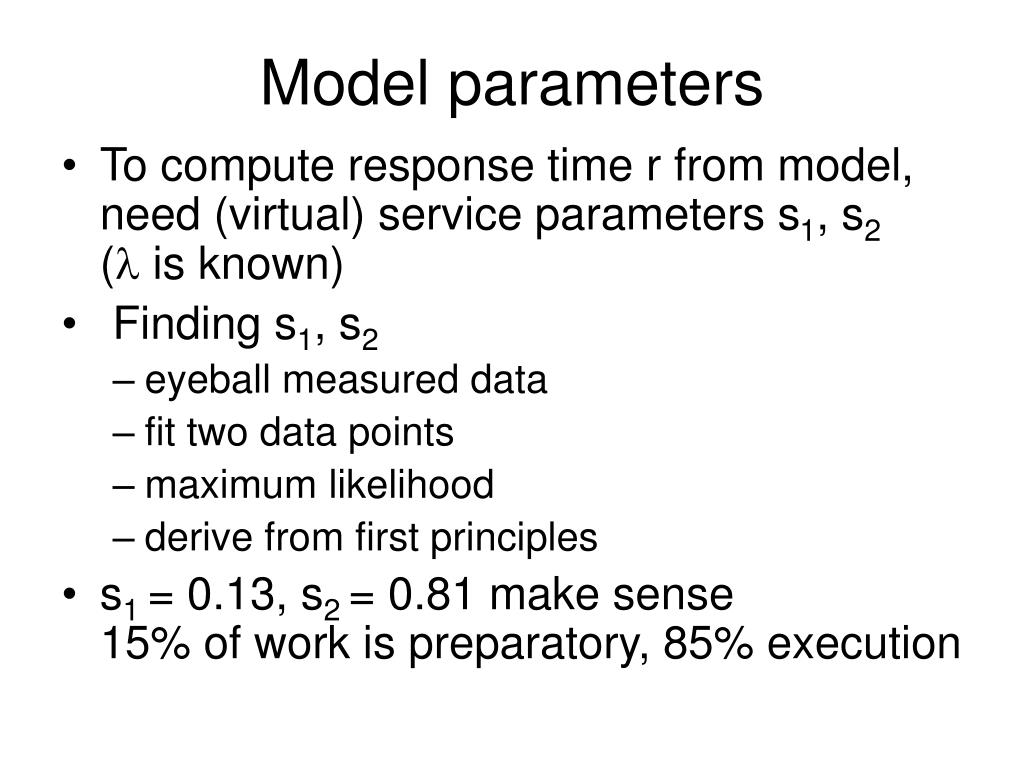 Model parameters

• To compute response time r from model, need (virtual) service parameters $s_1$, $s_2$ ($\lambda$ is known)

• Finding $s_1$, $s_2$
– eyeball measured data
– fit two data points
– maximum likelihood
– derive from first principles

• $s_1 = 0.13$, $s_2 = 0.81$ make sense
15% of work is preparatory, 85% execution